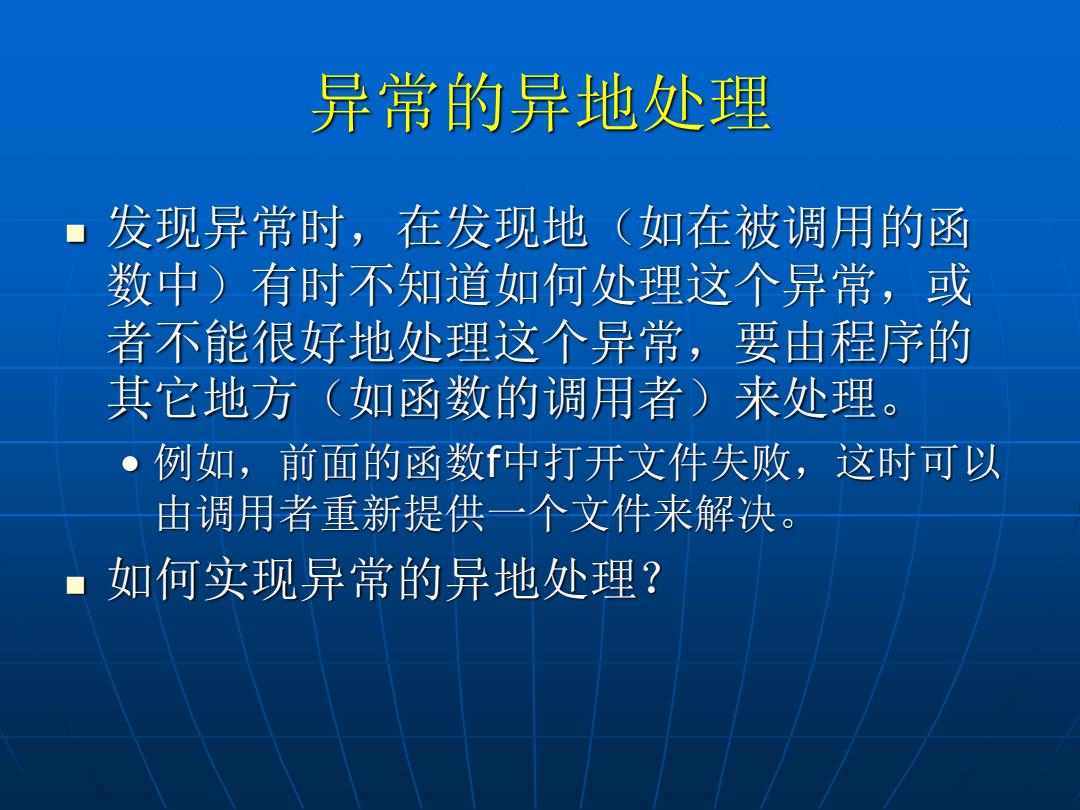 异常的异地处理

■ 发现异常时，在发现地（如在被调用的函数中）有时不知道如何处理这个异常，或者不能很好地处理这个异常，要由程序的其它地方（如函数的调用者）来处理。

• 例如，前面的函数f中打开文件失败，这时可以由调用者重新提供一个文件来解决。

■ 如何实现异常的异地处理？